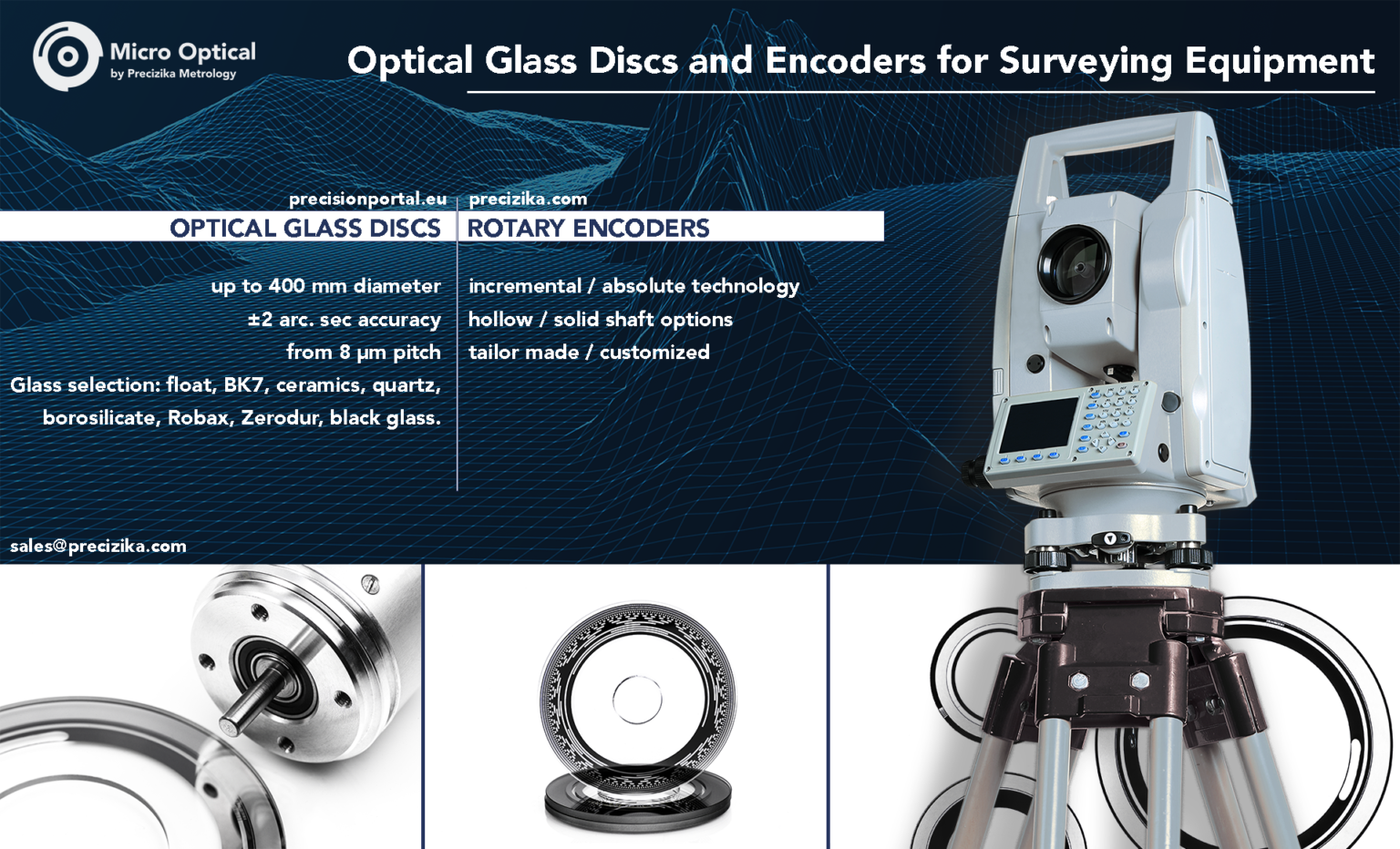 Micro Optical
by Precizika Metrology

Optical Glass Discs and Encoders for Surveying Equipment

precisionportal.eu
OPTICAL GLASS DISCS

up to 400 mm diameter
±2 arc. sec accuracy
from 8 µm pitch
Glass selection: float, BK7, ceramics, quartz, borosilicate, Robax, Zerodur, black glass.

precizika.com
ROTARY ENCODERS

incremental / absolute technology
hollow / solid shaft options
tailor made / customized

sales@precizika.com